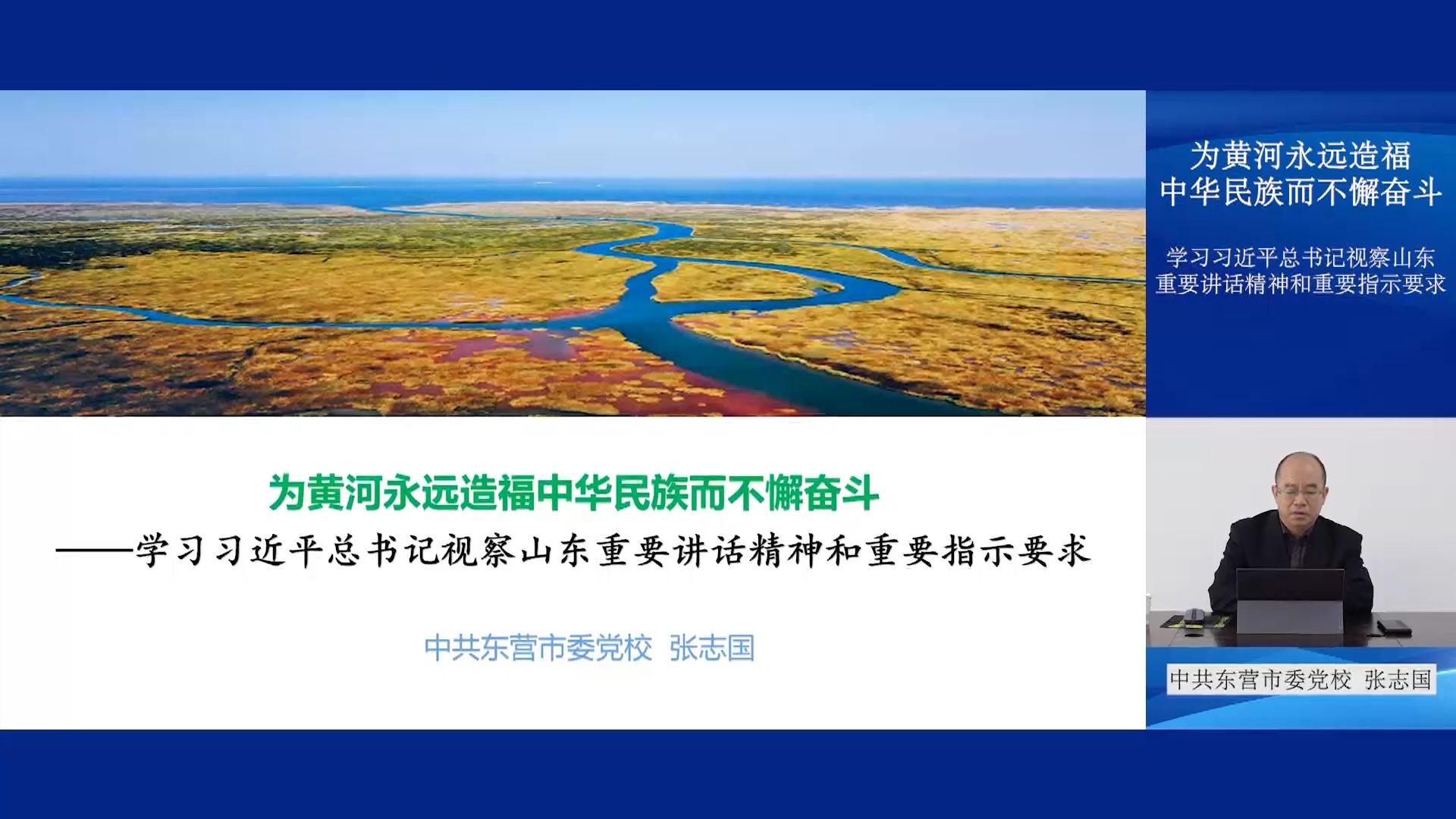 为黄河永远造福中华民族而不懈奋斗

——学习习近平总书记视察山东重要讲话精神和重要指示要求

中共东营市委党校 张志国

为黄河永远造福
中华民族而不懈奋斗

学习习近平总书记视察山东
重要讲话精神和重要指示要求

中共东营市委党校 张志国